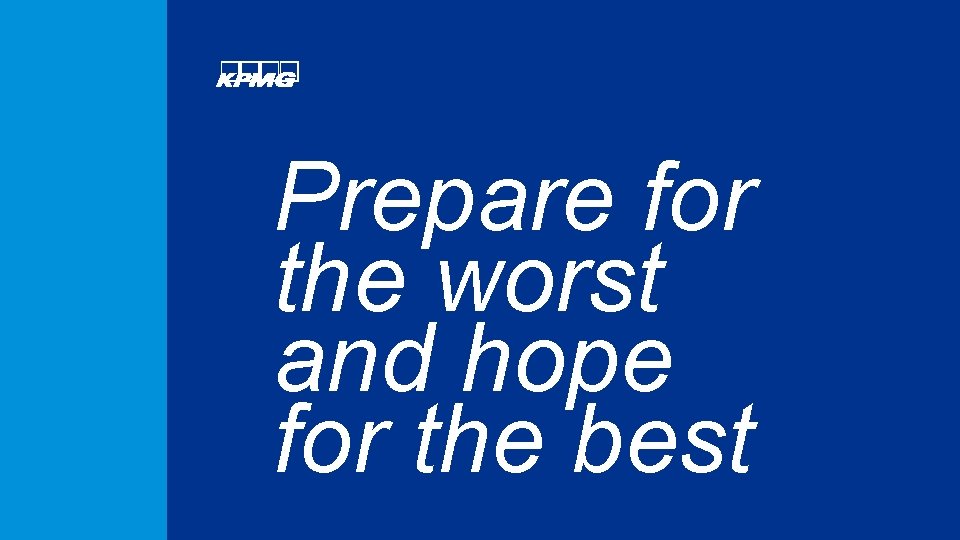 KPMG

Prepare for the worst and hope for the best